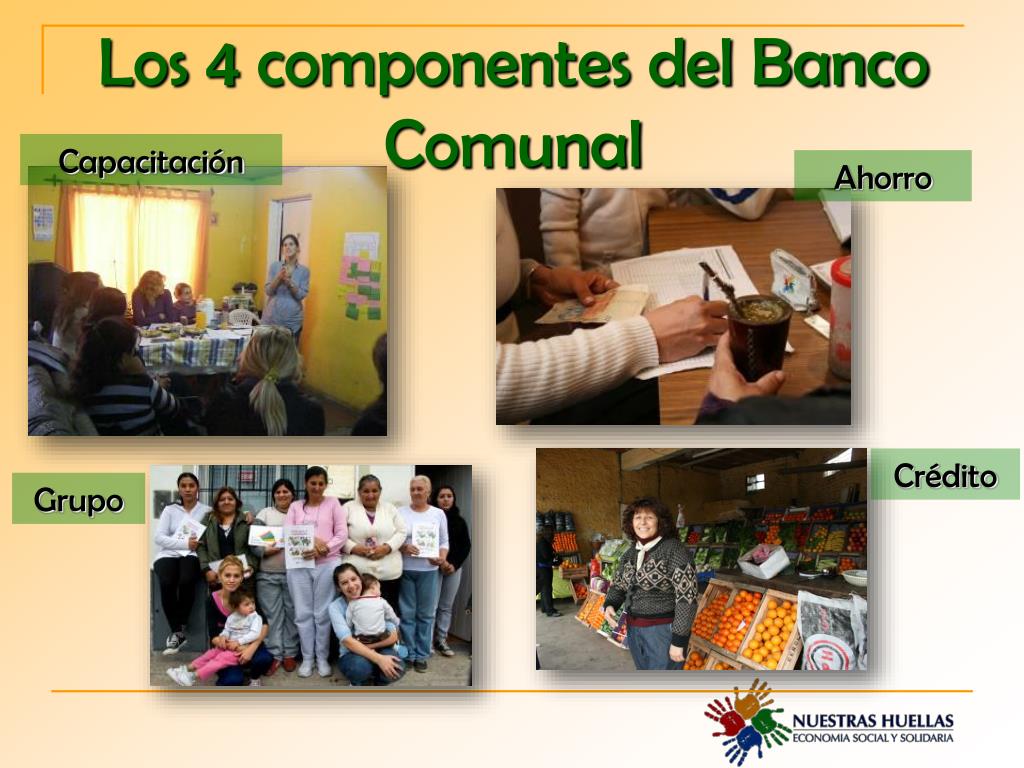 Los 4 componentes del Banco Comunal

Capacitación

Ahorro

Grupo

Crédito

NUESTRAS HUELLAS
ECONOMIA SOCIAL Y SOLIDARIA